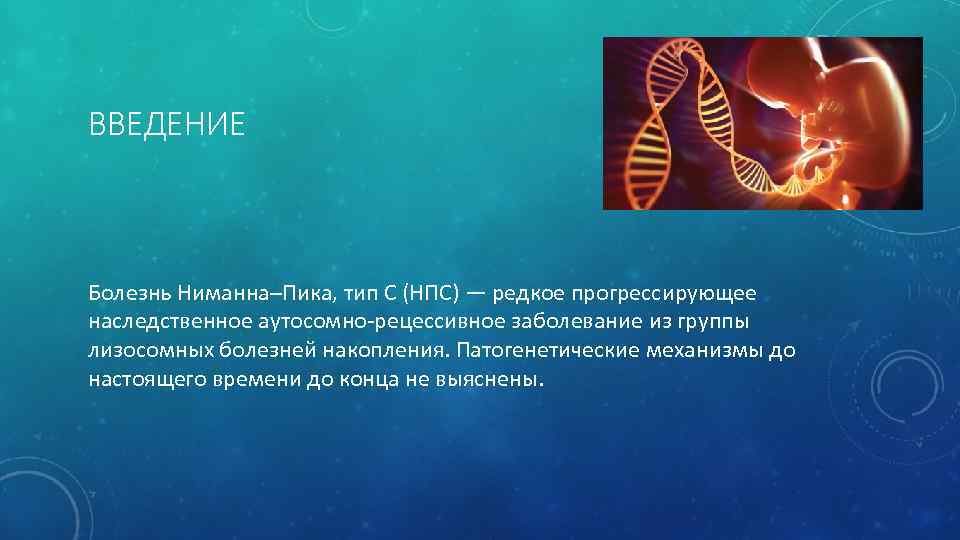 ВВЕДЕНИЕ

Болезнь Ниманна–Пика, тип С (НПС) — редкое прогрессирующее наследственное аутосомно-рецессивное заболевание из группы лизосомных болезней накопления. Патогенетические механизмы до настоящего времени до конца не выяснены.